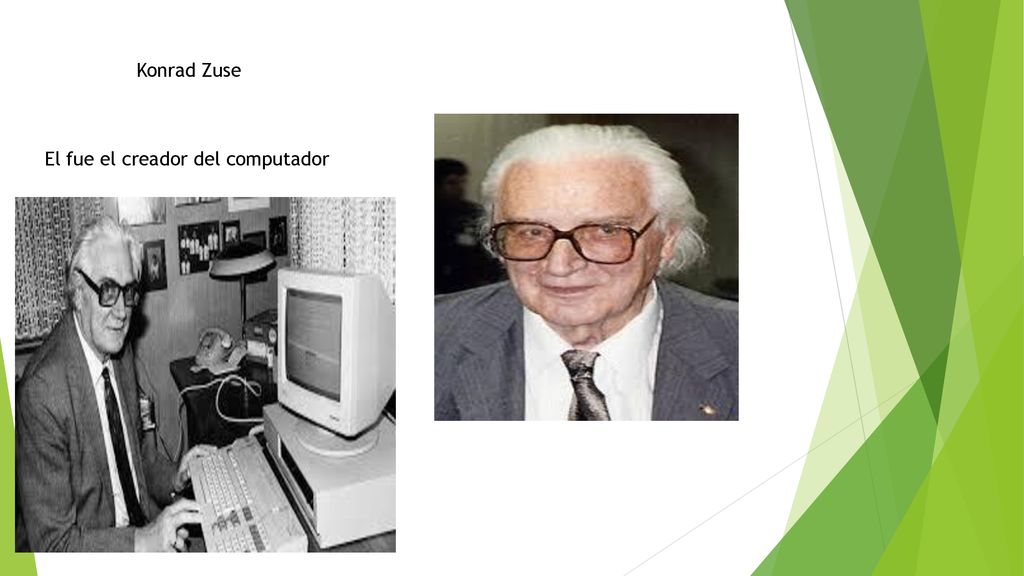 Konrad Zuse

El fue el creador del computador